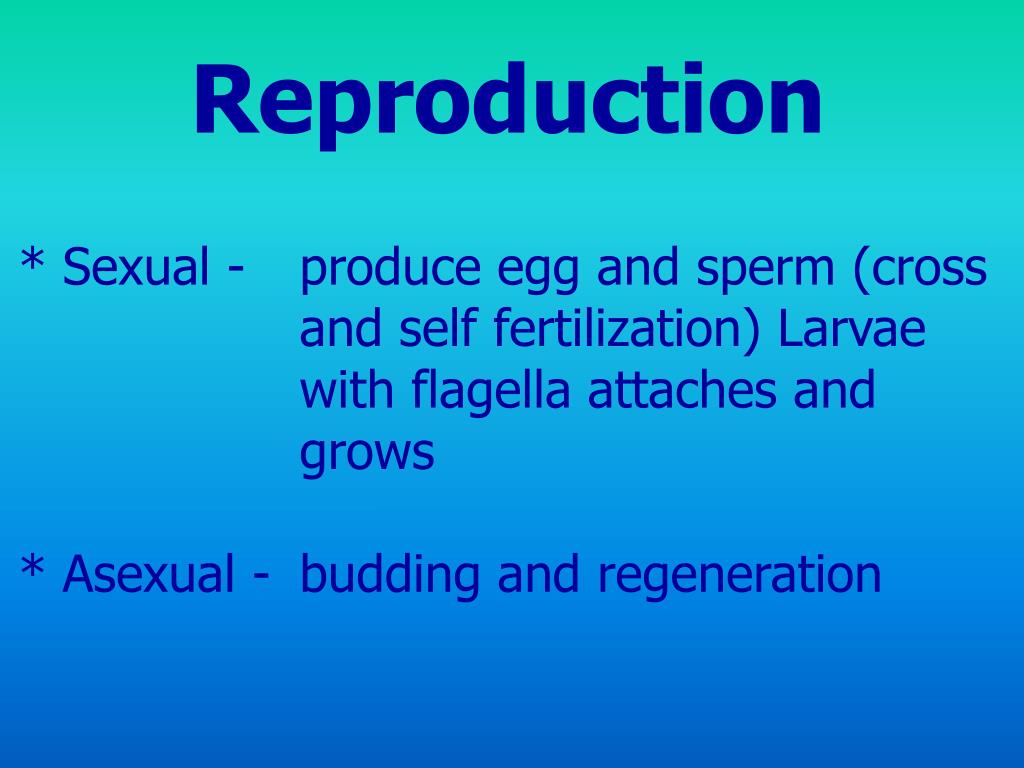 Reproduction

* Sexual - produce egg and sperm (cross and self fertilization) Larvae with flagella attaches and grows

* Asexual - budding and regeneration